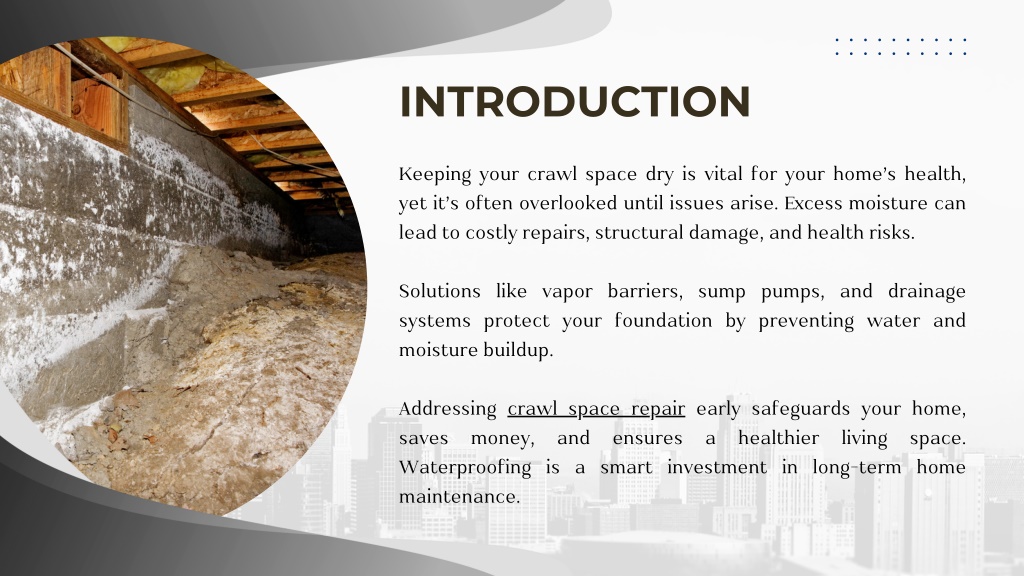 INTRODUCTION

Keeping your crawl space dry is vital for your home's health, yet it's often overlooked until issues arise. Excess moisture can lead to costly repairs, structural damage, and health risks.

Solutions like vapor barriers, sump pumps, and drainage systems protect your foundation by preventing water and moisture buildup.

Addressing crawl space repair early safeguards your home, saves money, and ensures a healthier living space. Waterproofing is a smart investment in long-term home maintenance.